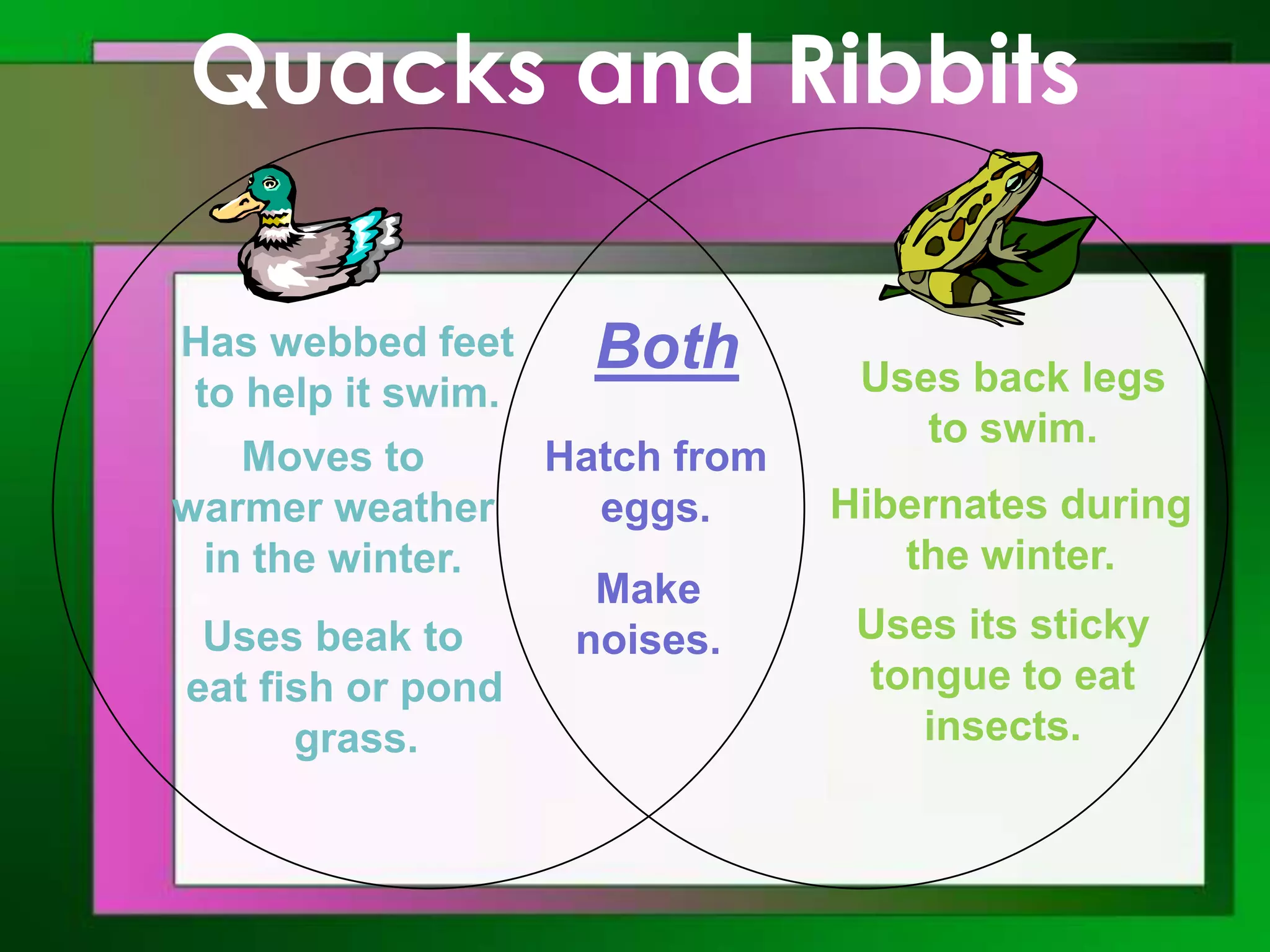 Quacks and Ribbits

Has webbed feet to help it swim.

Moves to warmer weather in the winter.

Uses beak to eat fish or pond grass.

Both

Hatch from eggs.

Make noises.

Uses back legs to swim.

Hibernates during the winter.

Uses its sticky tongue to eat insects.